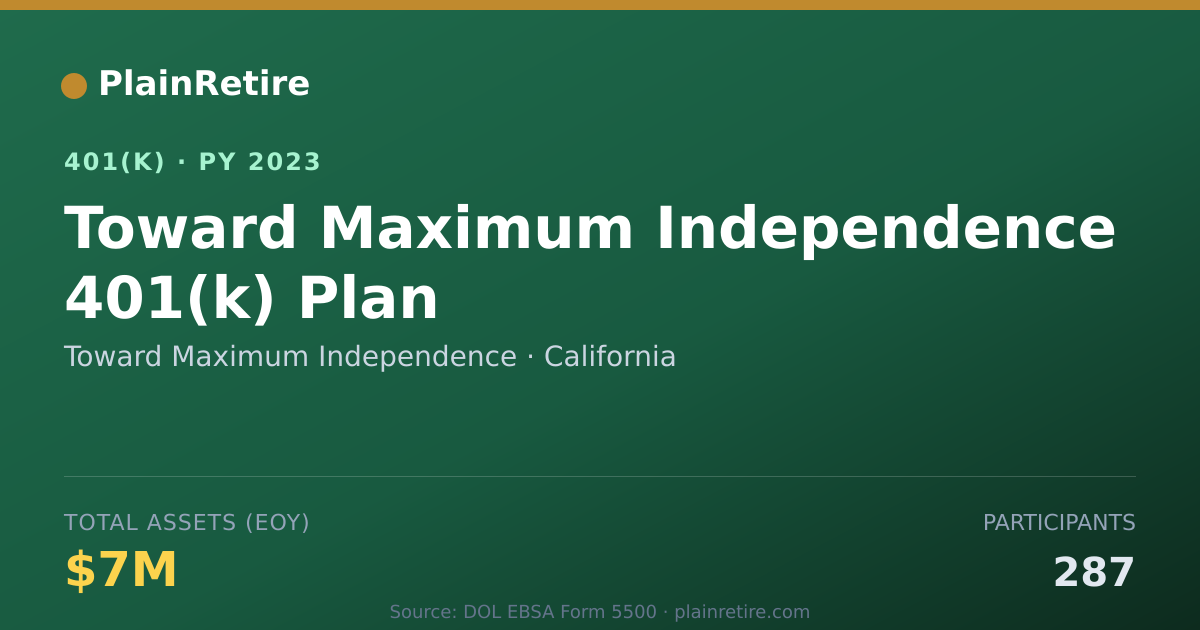 PlainRetire

401(K) · PY 2023

Toward Maximum Independence 401(k) Plan

Toward Maximum Independence · California

TOTAL ASSETS (EOY)

$7M

PARTICIPANTS

287

Source: DOL EBSA Form 5500 · plainretire.com